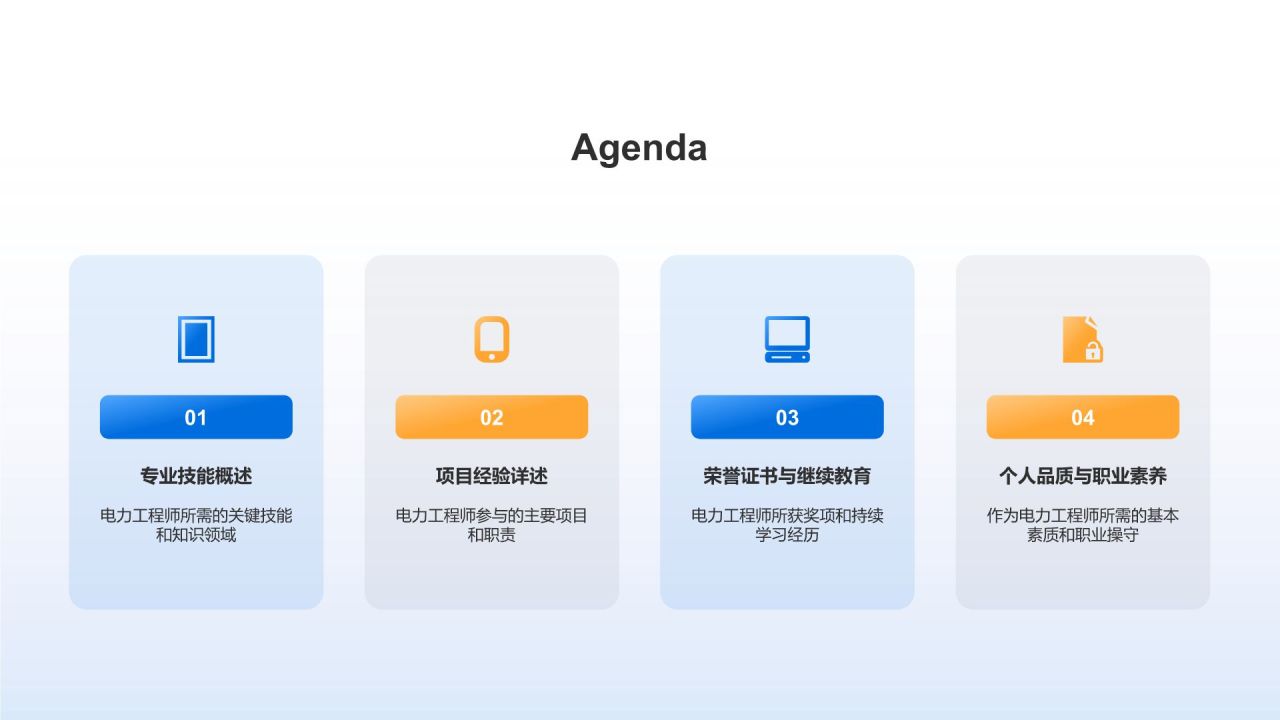 Agenda

01

专业技能概述

电力工程师所需的关键技能和知识领域

02

项目经验详述

电力工程师参与的主要项目和职责

03

荣誉证书与继续教育

电力工程师所获奖项和持续学习经历

04

个人品质与职业素养

作为电力工程师所需的基本素质和职业操守